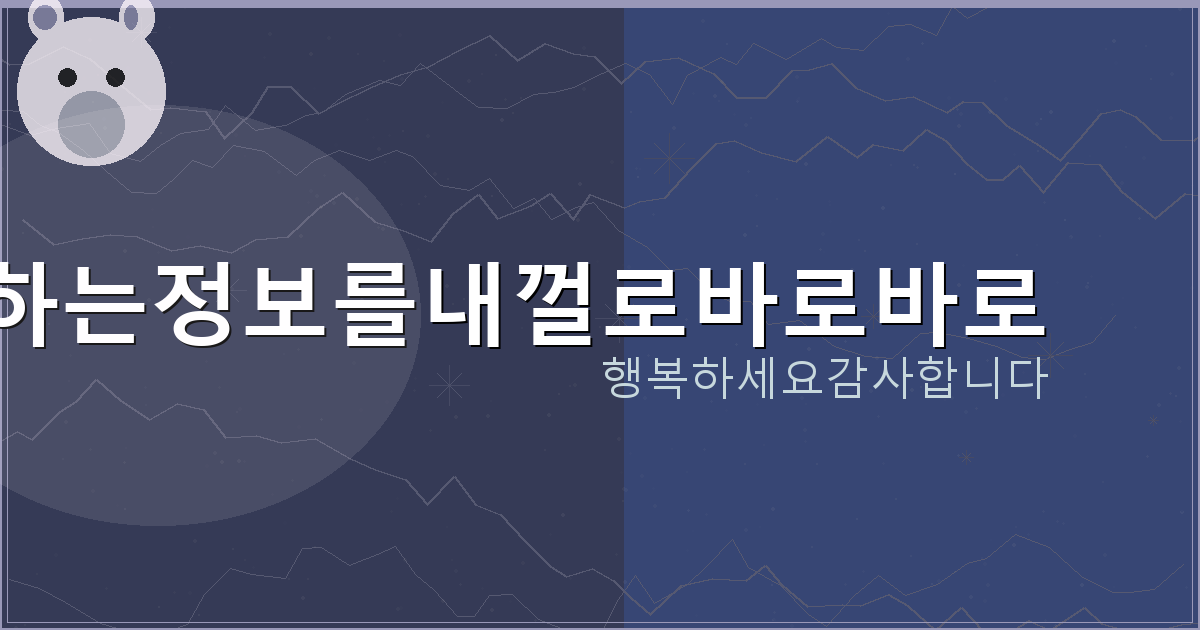 하는정보를내껄로바로바로

행복하세요감사합니다